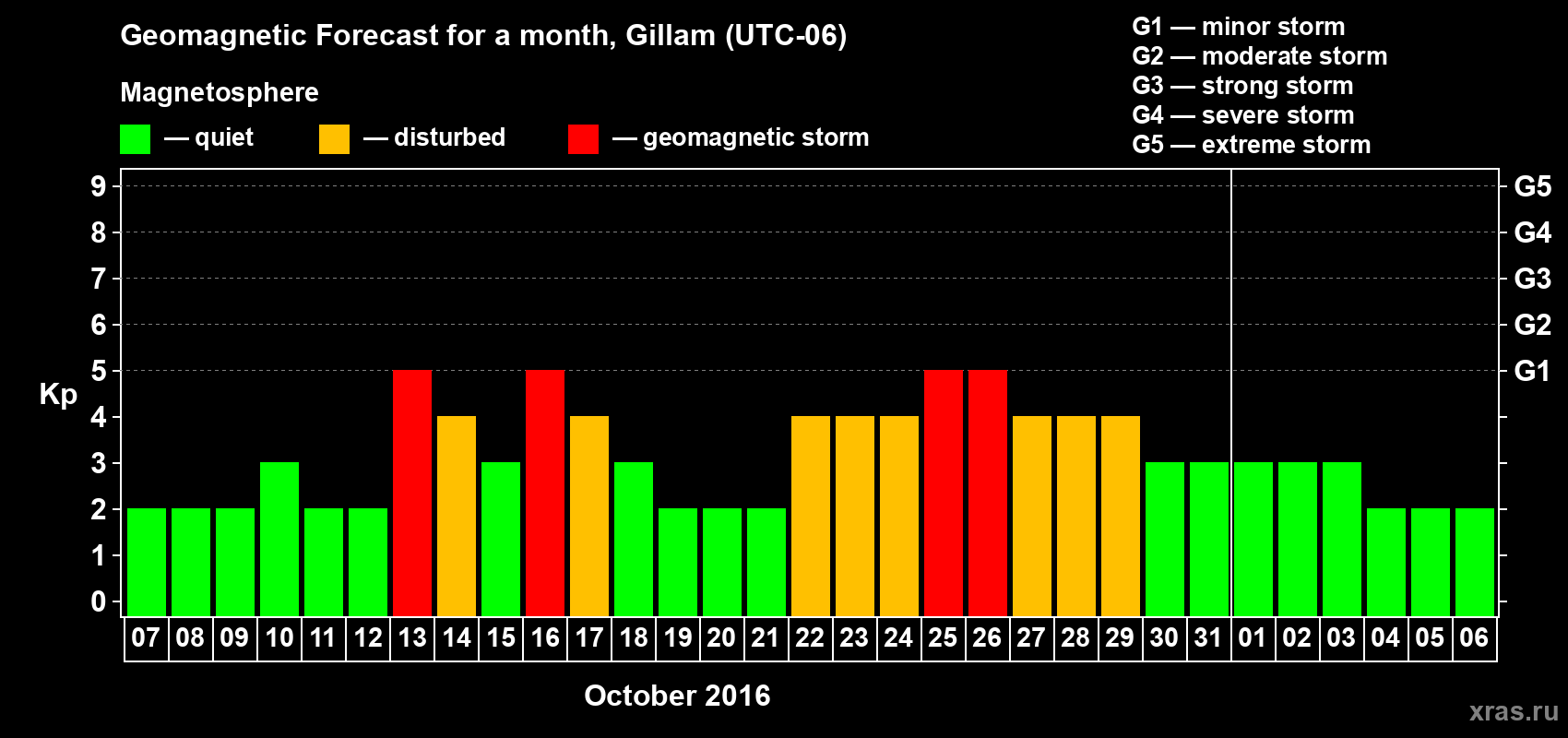 Geomagnetic Forecast for a month, Gillam (UTC-06)

Magnetosphere

— quiet — disturbed — geomagnetic storm

G1 — minor storm
G2 — moderate storm
G3 — strong storm
G4 — severe storm
G5 — extreme storm

Kp

9
8
7
6
5
4
3
2
1
0

G5
G4
G3
G2
G1

07 08 09 10 11 12 13 14 15 16 17 18 19 20 21 22 23 24 25 26 27 28 29 30 31 01 02 03 04 05 06

October 2016

xras.ru